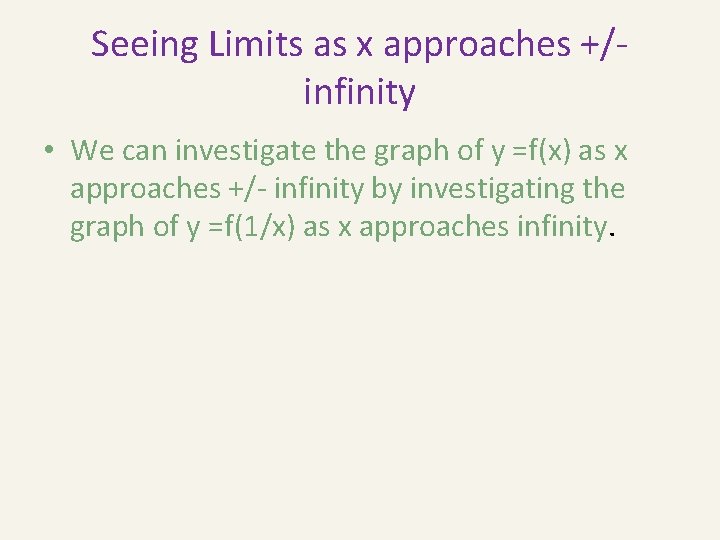 Seeing Limits as x approaches +/- infinity

• We can investigate the graph of y =f(x) as x approaches +/- infinity by investigating the graph of y =f(1/x) as x approaches infinity.